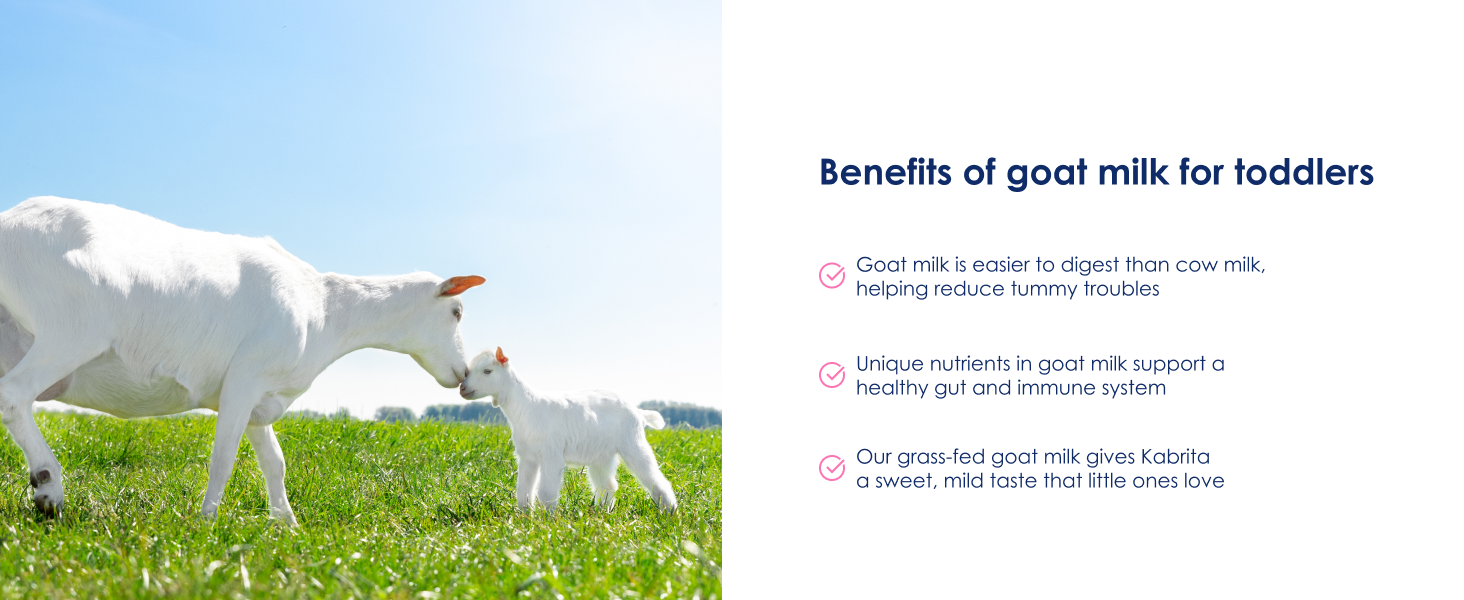 Benefits of goat milk for toddlers

Goat milk is easier to digest than cow milk, helping reduce tummy troubles

Unique nutrients in goat milk support a healthy gut and immune system

Our grass-fed goat milk gives Kabrita a sweet, mild taste that little ones love